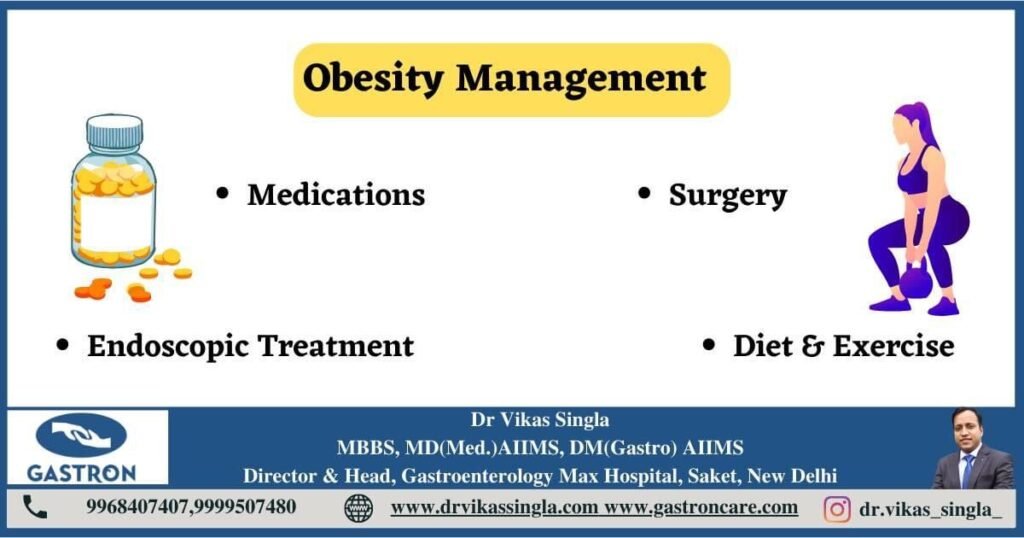 Obesity Management

• Medications

• Surgery

• Endoscopic Treatment

• Diet & Exercise

GASTRON

Dr Vikas Singla
MBBS, MD(Med.)AIIMS, DM(Gastro) AIIMS
Director & Head, Gastroenterology Max Hospital, Saket, New Delhi

9968407407,9999507480

www.drvikassingla.com www.gastroncare.com

dr.vikas_singla_